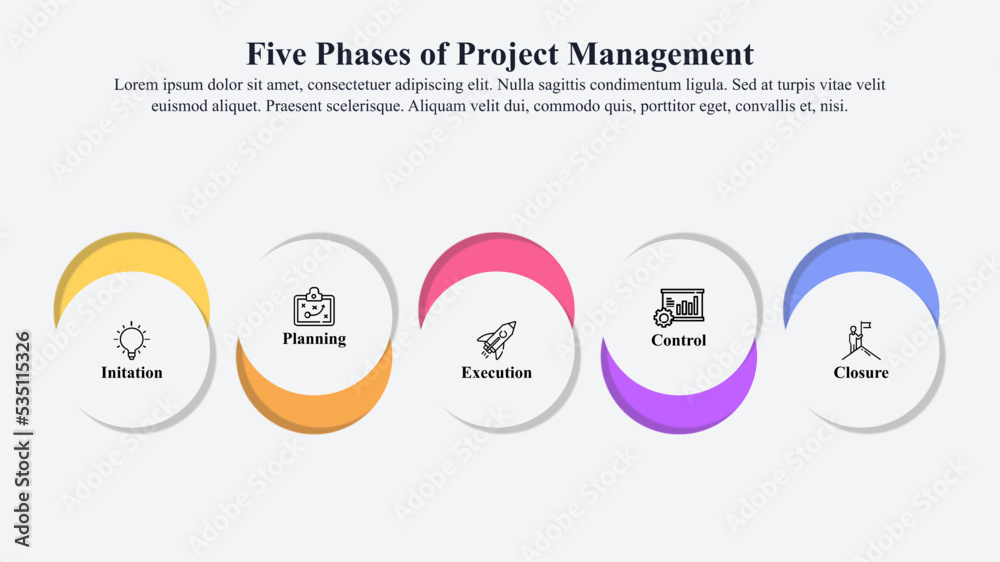 Five Phases of Project Management

Lorem ipsum dolor sit amet, consectetuer adipiscing elit. Nulla sagittis condimentum ligula. Sed at turpis vitae velit euismod aliquet. Praesent scelerisque. Aliquam velit dui, commodo quis, porttitor eget, convallis et, nisi.

Initation

Planning

Execution

Control

Closure

Adobe Stock | #535115326